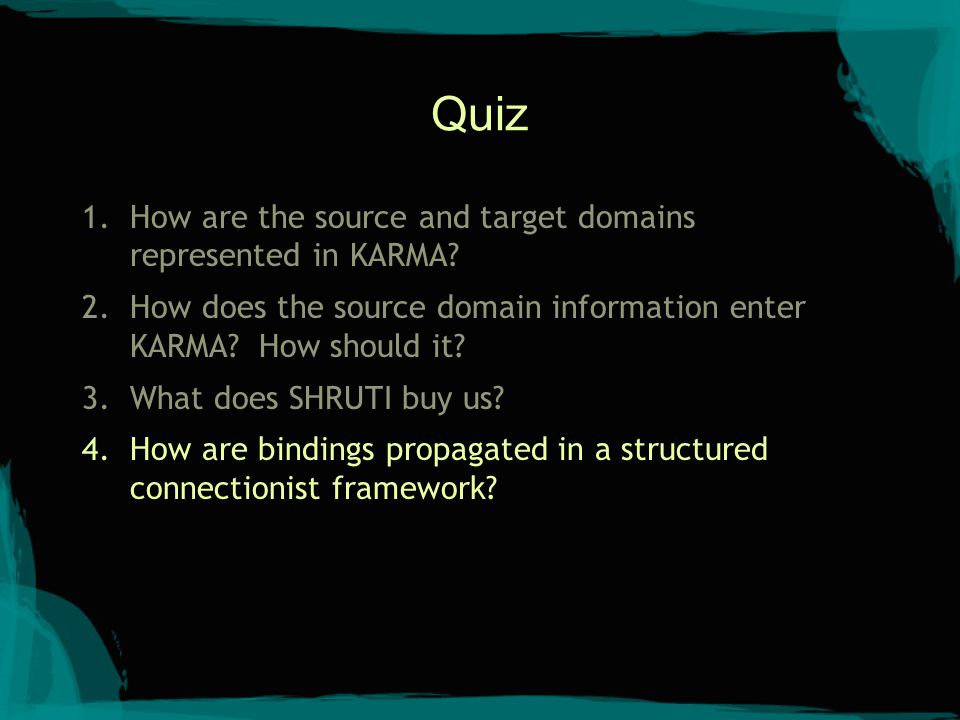 Quiz

1. How are the source and target domains represented in KARMA?
2. How does the source domain information enter KARMA? How should it?
3. What does SHRUTI buy us?
4. How are bindings propagated in a structured connectionist framework?